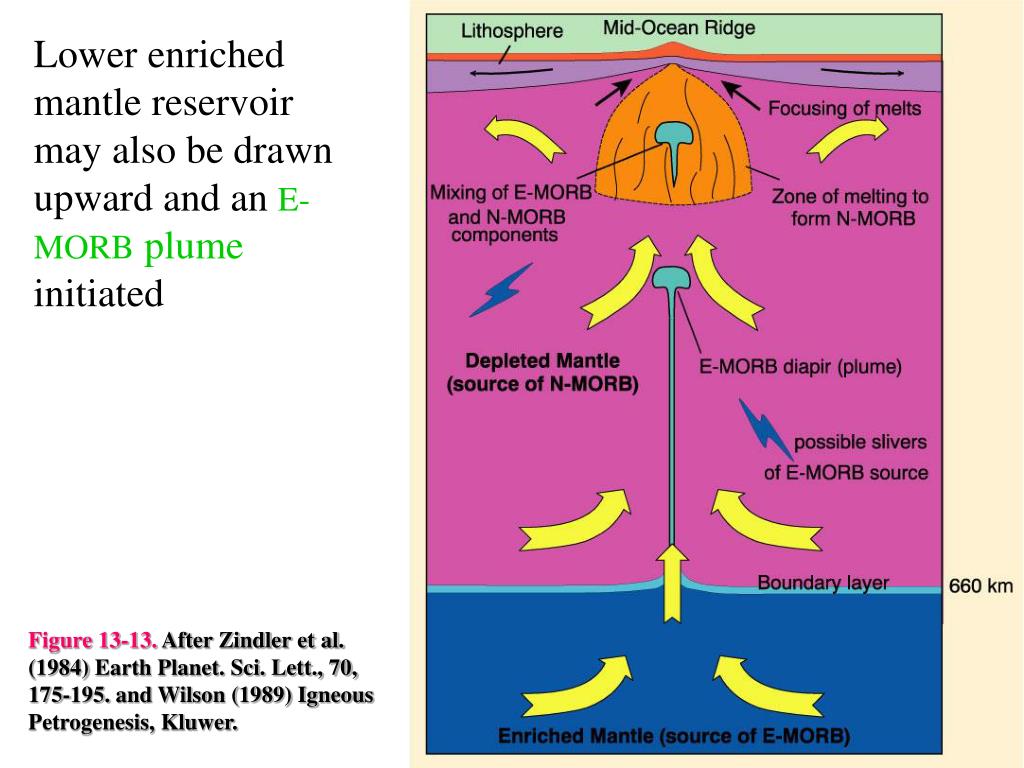 Lower enriched mantle reservoir may also be drawn upward and an E-MORB plume initiated

Figure 13-13. After Zindler et al. (1984) Earth Planet. Sci. Lett., 70, 175-195. and Wilson (1989) Igneous Petrogenesis, Kluwer.

Lithosphere

Mid-Ocean Ridge

Focusing of melts

Mixing of E-MORB and N-MORB components

Zone of melting to form N-MORB

Depleted Mantle (source of N-MORB)

E-MORB diapir (plume)

possible slivers of E-MORB source

Boundary layer

660 km

Enriched Mantle (source of E-MORB)